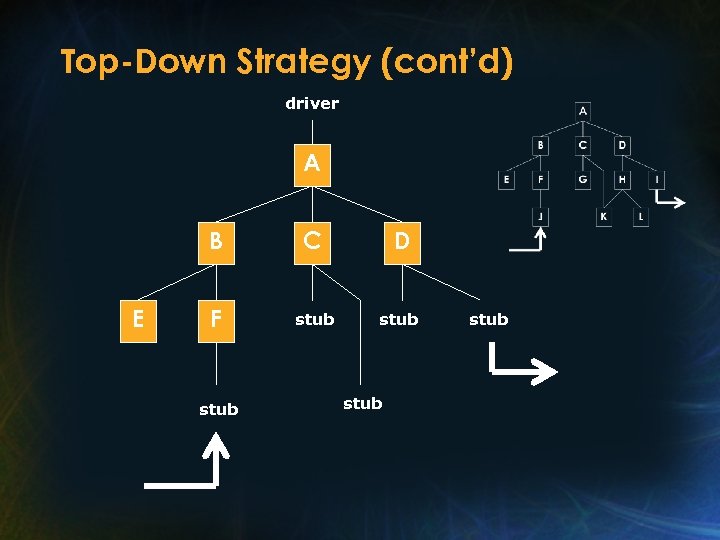 Top-Down Strategy (cont'd)

driver

A

B C D

E F stub stub stub

stub stub

A

B C D

E F G H I

J K L